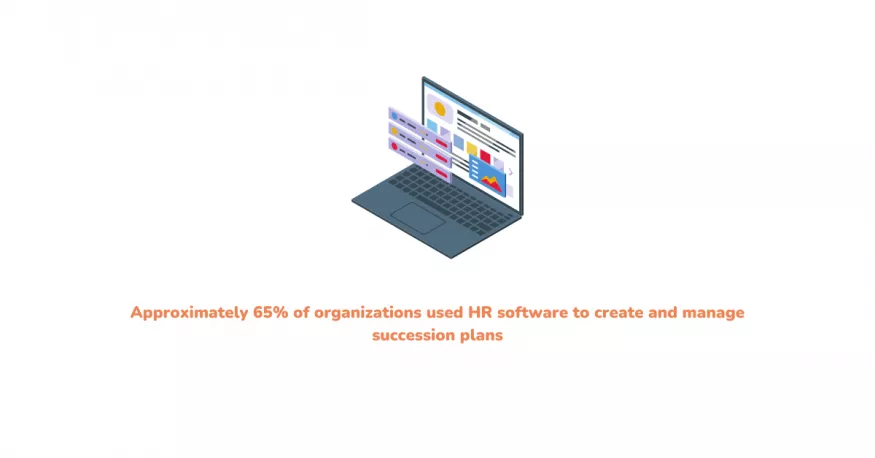 Approximately 65% of organizations used HR software to create and manage succession plans